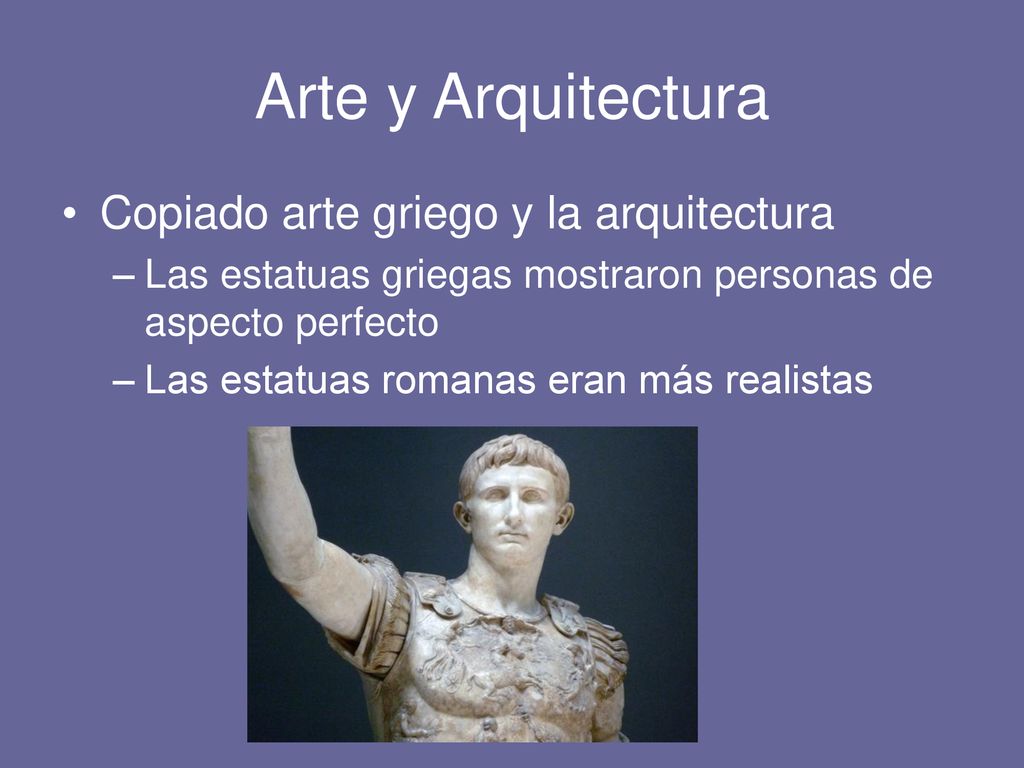 Arte y Arquitectura

• Copiado arte griego y la arquitectura
– Las estatuas griegas mostraron personas de aspecto perfecto
– Las estatuas romanas eran más realistas